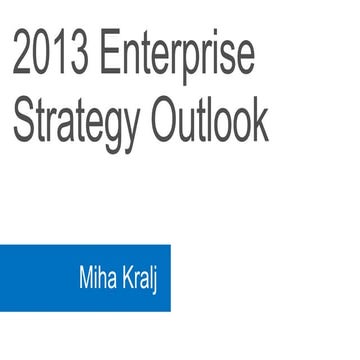 2013 Enterprise Strategy Outlook

Miha Kralj